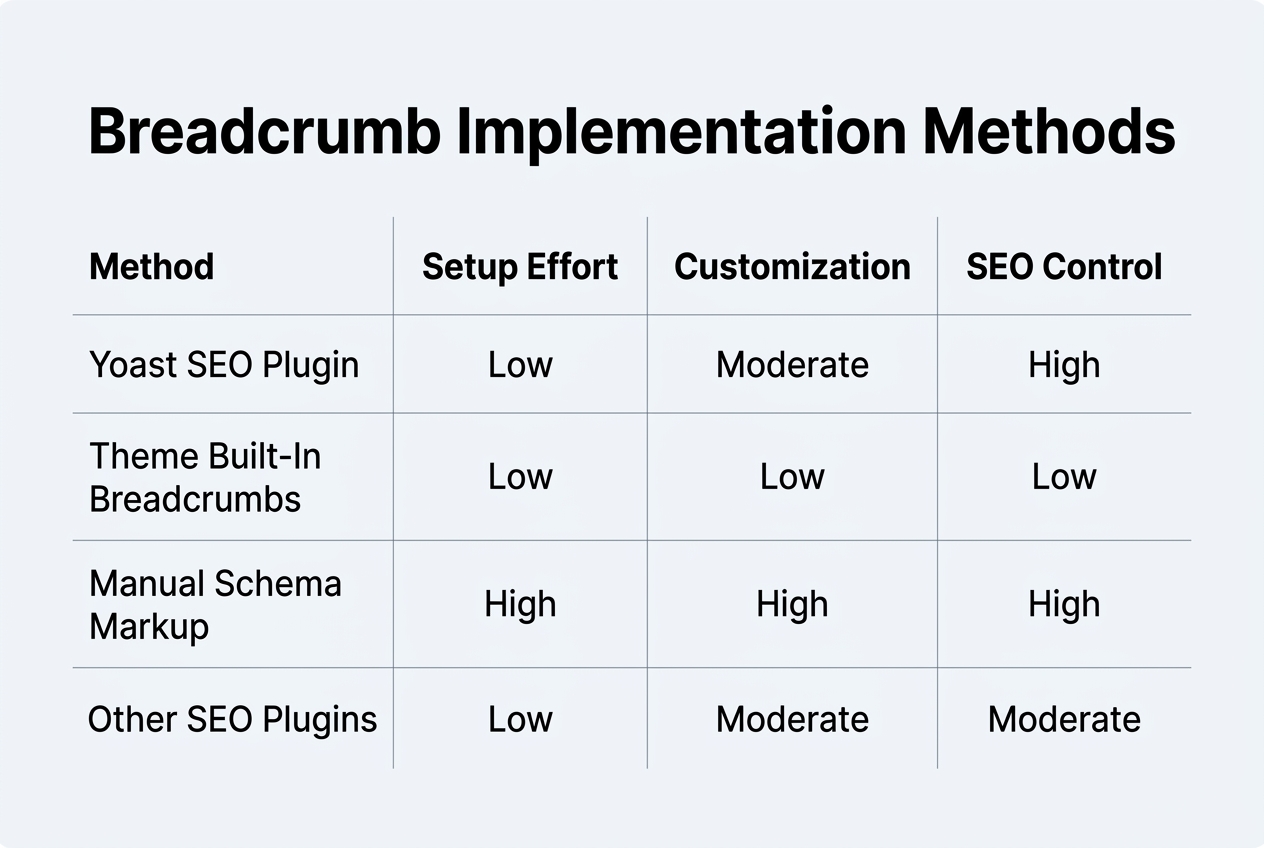 Breadcrumb Implementation Methods

| Method | Setup Effort | Customization | SEO Control |
|---|---|---|---|
| Yoast SEO Plugin | Low | Moderate | High |
| Theme Built-In Breadcrumbs | Low | Low | Low |
| Manual Schema Markup | High | High | High |
| Other SEO Plugins | Low | Moderate | Moderate |